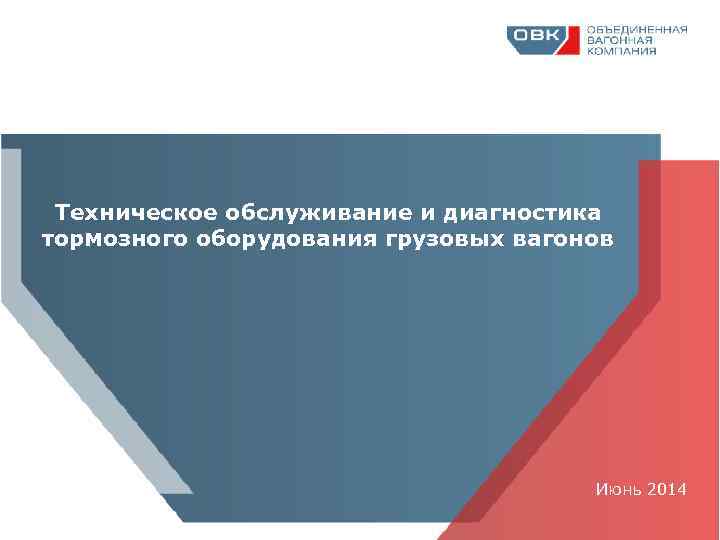 ОВК ОБЪЕДИНЕННАЯ ВАГОННАЯ КОМПАНИЯ

Техническое обслуживание и диагностика тормозного оборудования грузовых вагонов

Июнь 2014